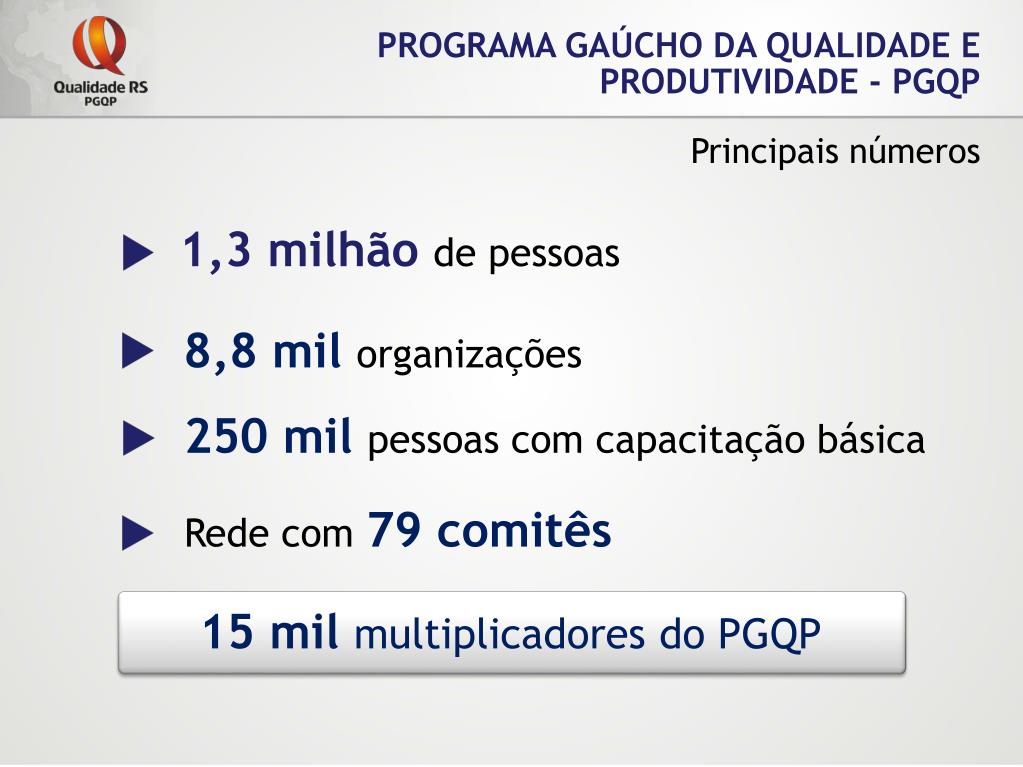 Qualidade RS
PGQP

PROGRAMA GAÚCHO DA QUALIDADE E PRODUTIVIDADE - PGQP

Principais números

1,3 milhão de pessoas

8,8 mil organizações

250 mil pessoas com capacitação básica

Rede com 79 comitês

15 mil multiplicadores do PGQP